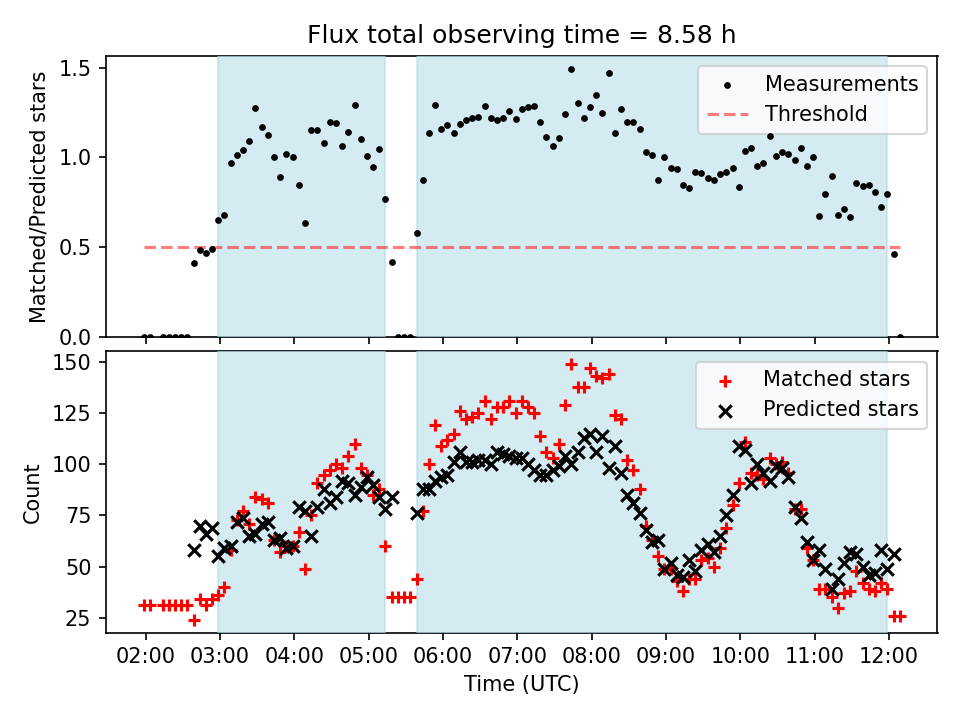 Flux total observing time = 8.58 h

Matched/Predicted stars

1.5
1.0
0.5
0.0

Measurements
Threshold

Count

150
125
100
75
50
25

Matched stars
Predicted stars

02:00 03:00 04:00 05:00 06:00 07:00 08:00 09:00 10:00 11:00 12:00

Time (UTC)